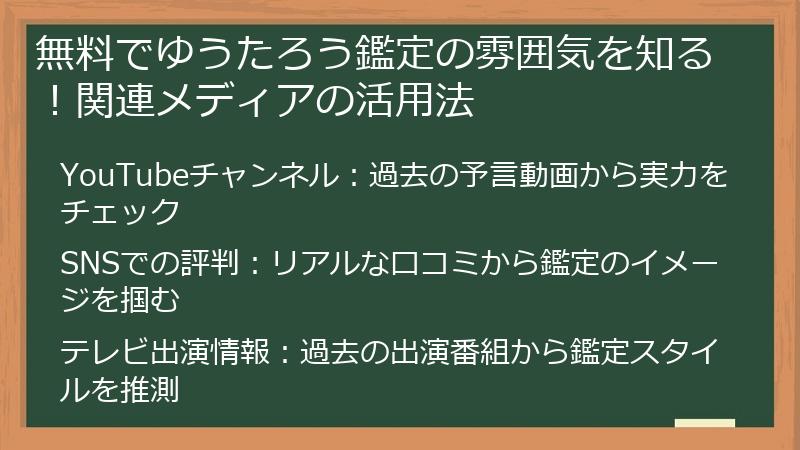 無料でゆうたろう鑑定の雰囲気を知る！関連メディアの活用法

YouTubeチャンネル：過去の予言動画から実力をチェック

SNSでの評判：リアルな口コミから鑑定のイメージを掴む

テレビ出演情報：過去の出演番組から鑑定スタイルを推測